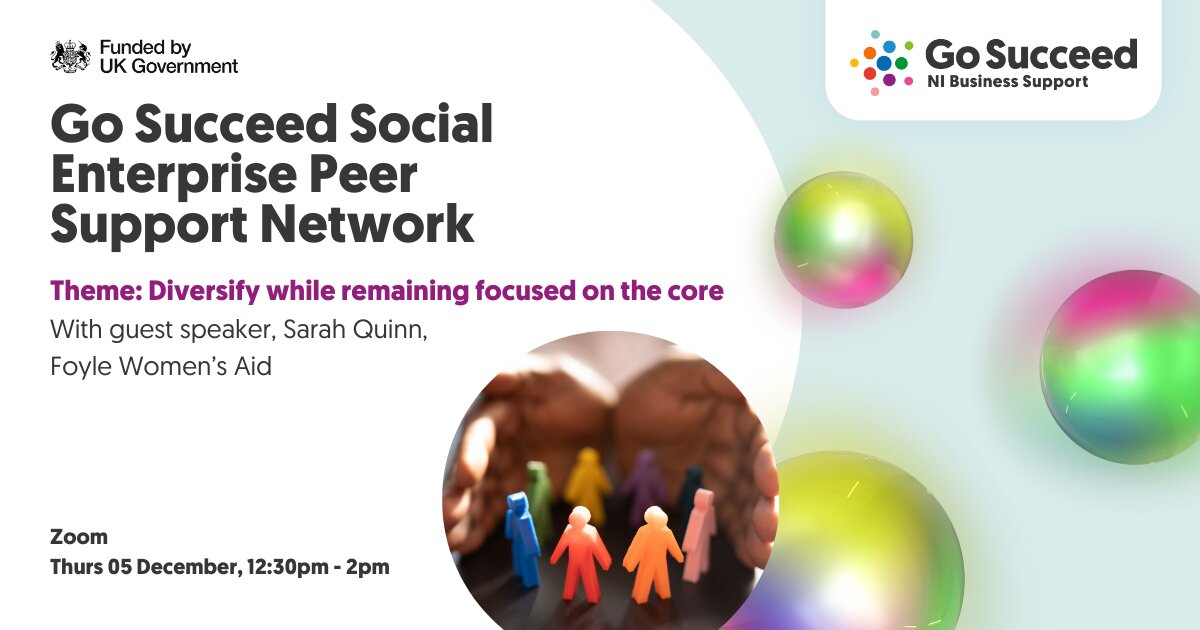 Funded by UK Government

Go Succeed
NI Business Support

Go Succeed Social Enterprise Peer Support Network

Theme: Diversify while remaining focused on the core

With guest speaker, Sarah Quinn, Foyle Women's Aid

Zoom
Thurs 05 December, 12:30pm - 2pm